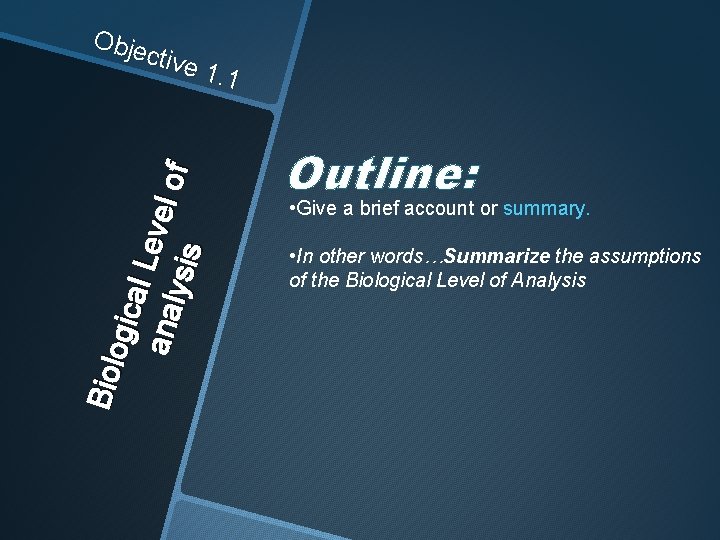 Objective 1.1

Biological Level of analysis

Outline:

•Give a brief account or summary.

•In other words…Summarize the assumptions of the Biological Level of Analysis